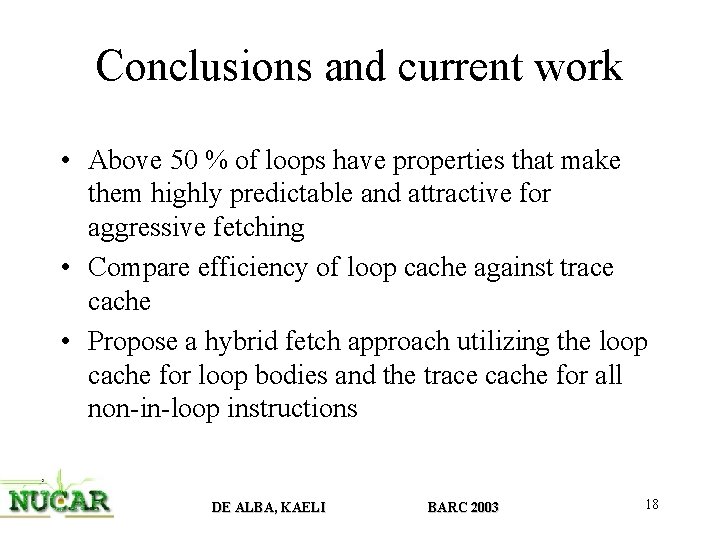 Conclusions and current work

• Above 50 % of loops have properties that make them highly predictable and attractive for aggressive fetching

• Compare efficiency of loop cache against trace cache

• Propose a hybrid fetch approach utilizing the loop cache for loop bodies and the trace cache for all non-in-loop instructions

NUCAR

DE ALBA, KAELI

BARC 2003

18